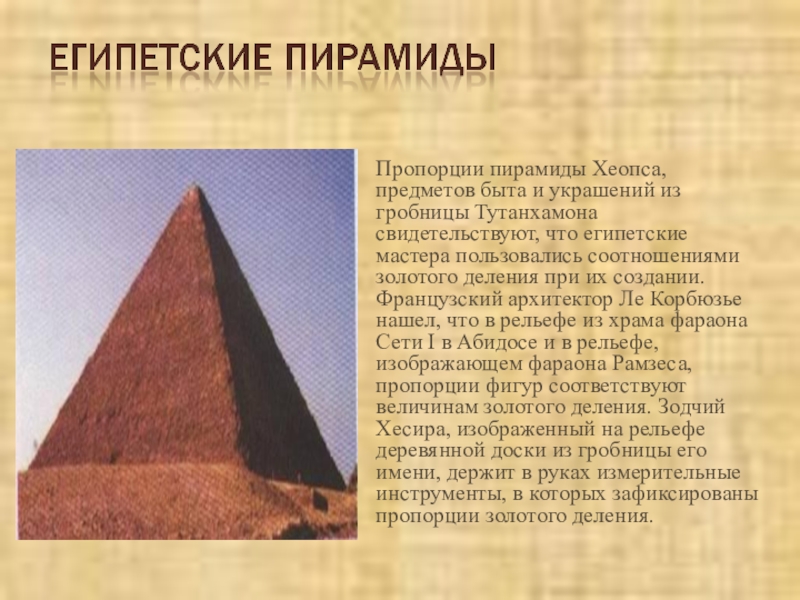 ЕГИПЕТСКИЕ ПИРАМИДЫ

Пропорции пирамиды Хеопса, предметов быта и украшений из гробницы Тутанхамона свидетельствуют, что египетские мастера пользовались соотношениями золотого деления при их создании. Французский архитектор Ле Корбюзье нашел, что в рельефе из храма фараона Сети I в Абидосе и в рельефе, изображающем фараона Рамзеса, пропорции фигур соответствуют величинам золотого деления. Зодчий Хесира, изображенный на рельефе деревянной доски из гробницы его имени, держит в руках измерительные инструменты, в которых зафиксированы пропорции золотого деления.